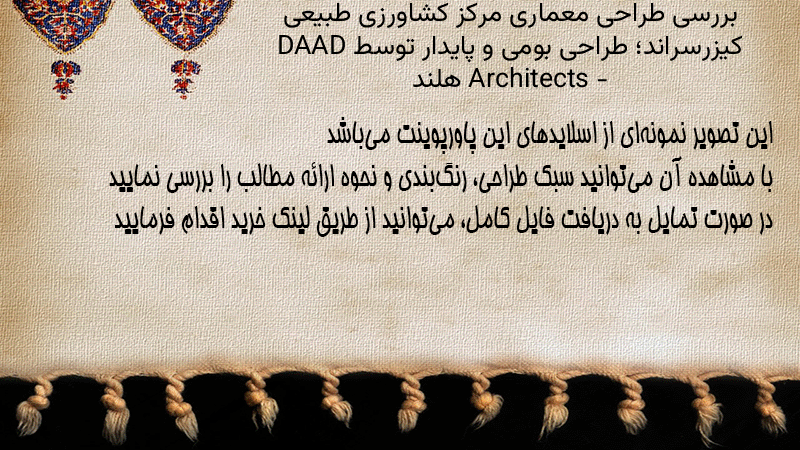 بررسی طراحی معماری مرکز کشاورزی طبیعی کیزرسراند؛ طراحی بومی و پایدار توسط DAAD Architects - هلند

این تصویر نمونه‌ای از اسلایدهای این پاورپوینت می‌باشد
با مشاهده آن می‌توانید سبک طراحی، رنگ‌بندی و نحوه ارائه مطالب را بررسی نمایید
در صورت تمایل به دریافت فایل کامل، می‌توانید از طریق لینک خرید اقدام فرمایید